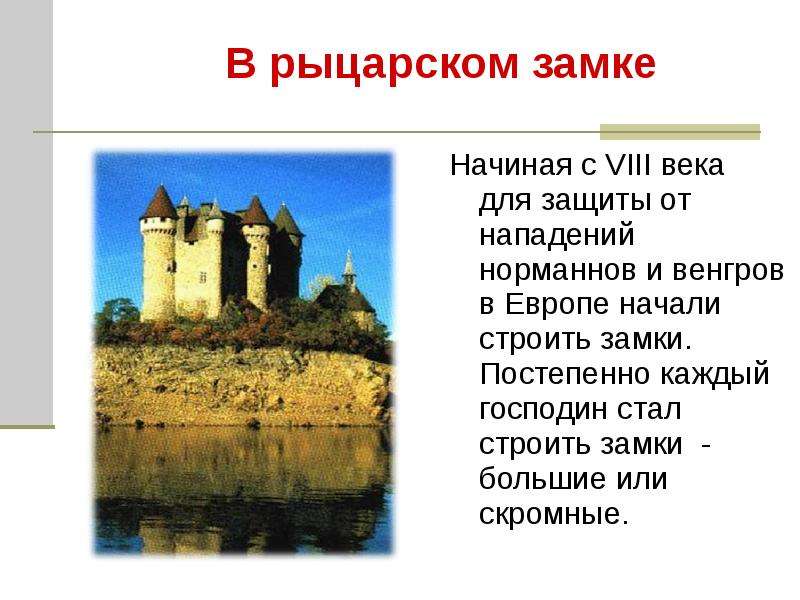 В рыцарском замке

Начиная с VIII века для защиты от нападений норманнов и венгров в Европе начали строить замки. Постепенно каждый господин стал строить замки - большие или скромные.